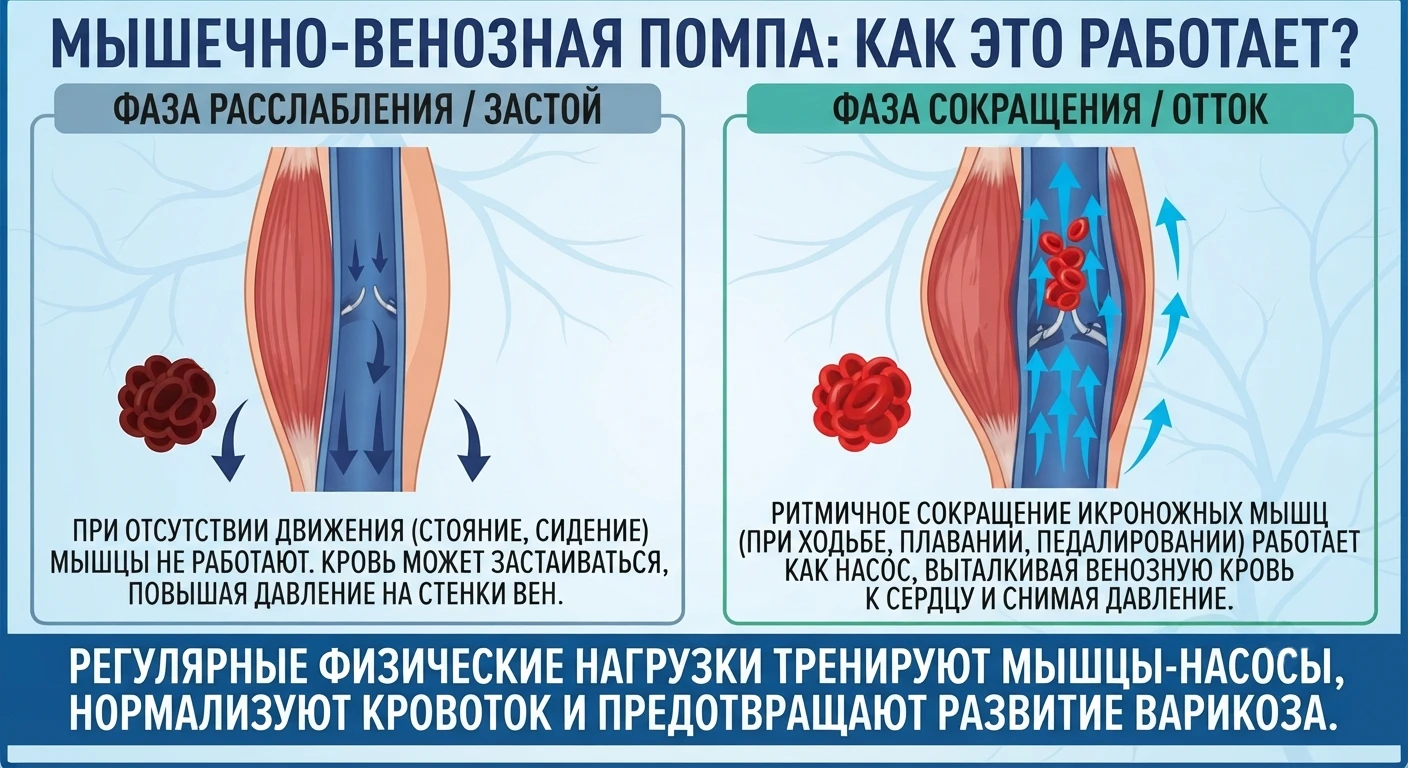 МЫШЕЧНО-ВЕНОЗНАЯ ПОМПА: КАК ЭТО РАБОТАЕТ?

ФАЗА РАССЛАБЛЕНИЯ / ЗАСТОЙ

ПРИ ОТСУТСТВИИ ДВИЖЕНИЯ (СТОЯНИЕ, СИДЕНИЕ) МЫШЦЫ НЕ РАБОТАЮТ. КРОВЬ МОЖЕТ ЗАСТАИВАТЬСЯ, ПОВЫШАЯ ДАВЛЕНИЕ НА СТЕНКИ ВЕН.

ФАЗА СОКРАЩЕНИЯ / ОТТОК

РИТМИЧНОЕ СОКРАЩЕНИЕ ИКРОНОЖНЫХ МЫШЦ (ПРИ ХОДЬБЕ, ПЛАВАНИИ, ПЕДАЛИРОВАНИИ) РАБОТАЕТ КАК НАСОС, ВЫТАЛКИВАЯ ВЕНОЗНУЮ КРОВЬ К СЕРДЦУ И СНИМАЯ ДАВЛЕНИЕ.

РЕГУЛЯРНЫЕ ФИЗИЧЕСКИЕ НАГРУЗКИ ТРЕНИРУЮТ МЫШЦЫ-НАСОСЫ, НОРМАЛИЗУЮТ КРОВОТОК И ПРЕДОТВРАЩАЮТ РАЗВИТИЕ ВАРИКОЗА.